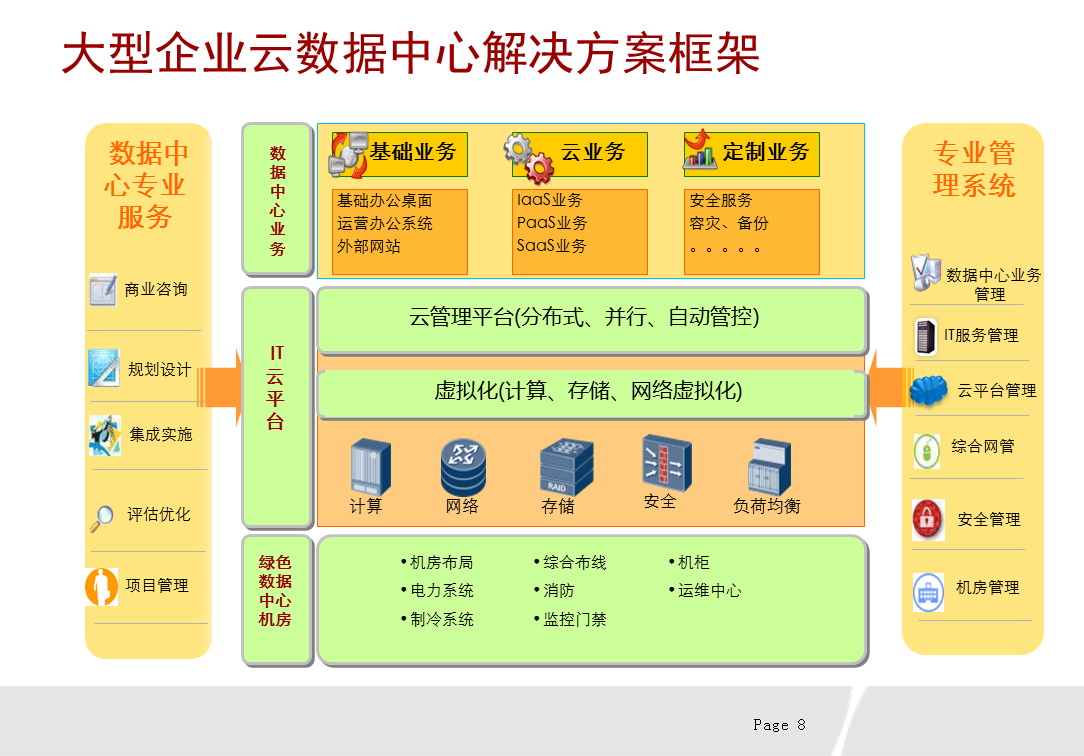 大型企业云数据中心解决方案框架

数据中心专业服务

商业咨询

规划设计

集成实施

评估优化

项目管理

数据中心业务

基础业务

基础办公桌面
运营办公系统
外部网站

云业务

IaaS业务
PaaS业务
SaaS业务

定制业务

安全服务
容灾、备份
。。。。。

IT云平台

云管理平台(分布式、并行、自动管控)

虚拟化(计算、存储、网络虚拟化)

计算

网络

存储

安全

负荷均衡

绿色数据中心机房

• 机房布局
• 电力系统
• 制冷系统

• 综合布线
• 消防
• 监控门禁

• 机柜
• 运维中心

专业管理系统

数据中心业务管理

IT服务管理

云平台管理

综合网管

安全管理

机房管理

Page 8